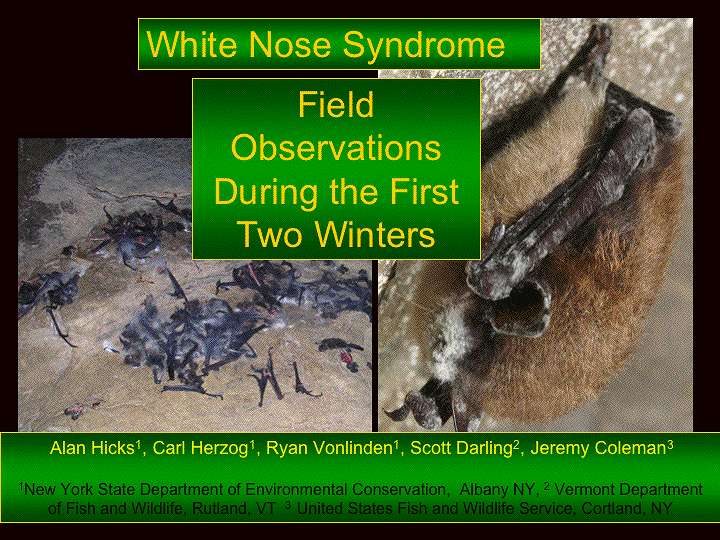 White Nose Syndrome

Field Observations During the First Two Winters

Alan Hicks$^1$, Carl Herzog$^1$, Ryan Vonlinden$^1$, Scott Darling$^2$, Jeremy Coleman$^3$

$^1$New York State Department of Environmental Conservation, Albany NY, $^2$ Vermont Department of Fish and Wildlife, Rutland, VT $^3$ United States Fish and Wildlife Service, Cortland, NY